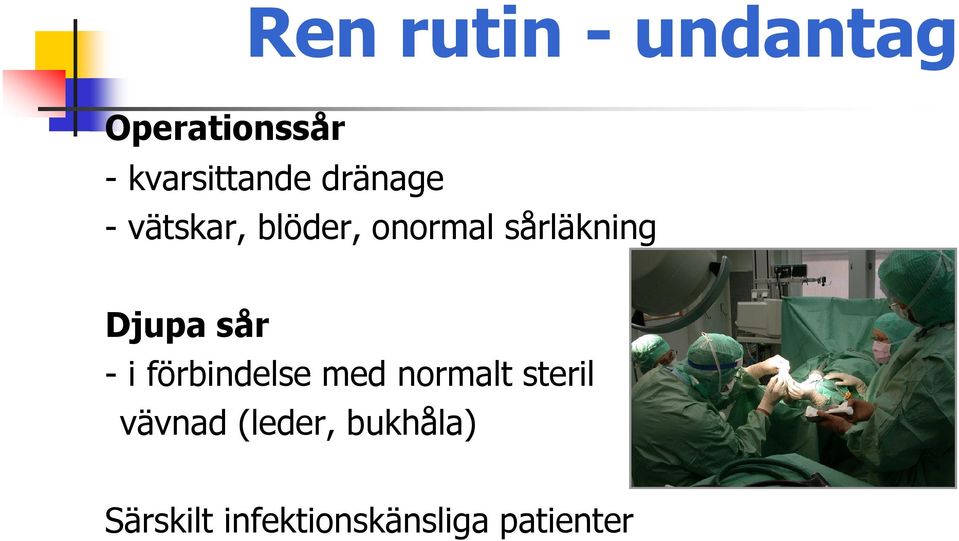 Ren rutin - undantag

Operationssår
- kvarsittande dränage
- vätskar, blöder, onormal sårläkning

Djupa sår
- i förbindelse med normalt steril vävnad (leder, bukhåla)

Särskilt infektionskänsliga patienter